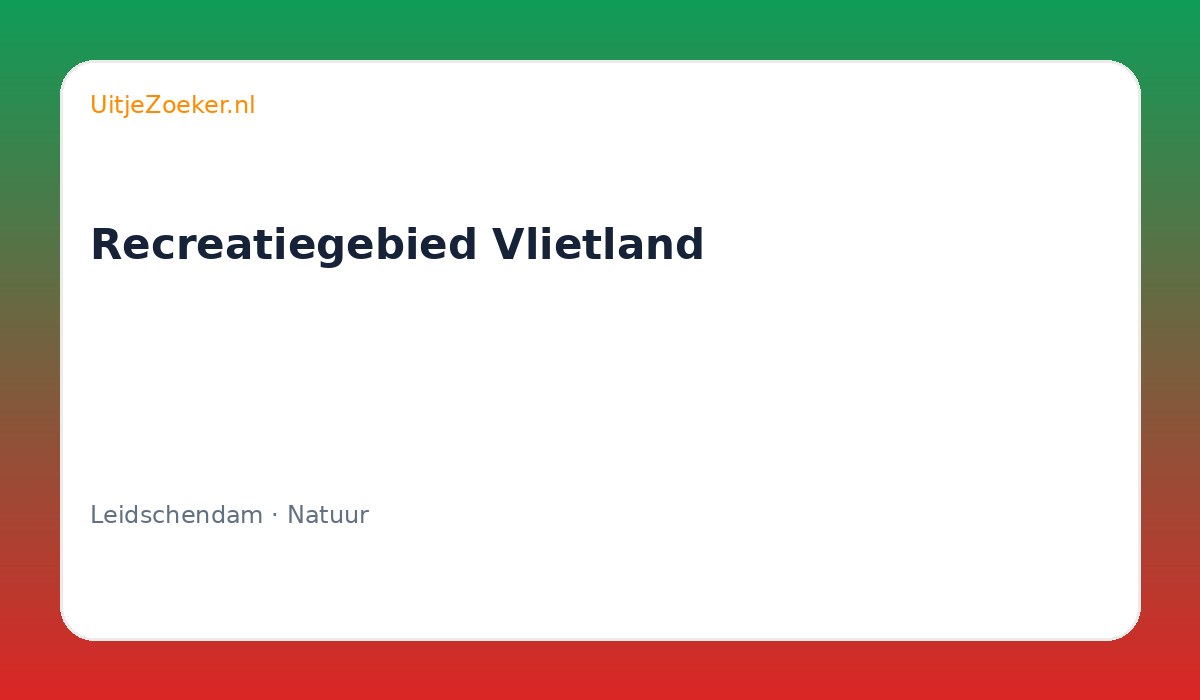 UitjeZoeker.nl

Recreatiegebied Vlietland

Leidschendam · Natuur